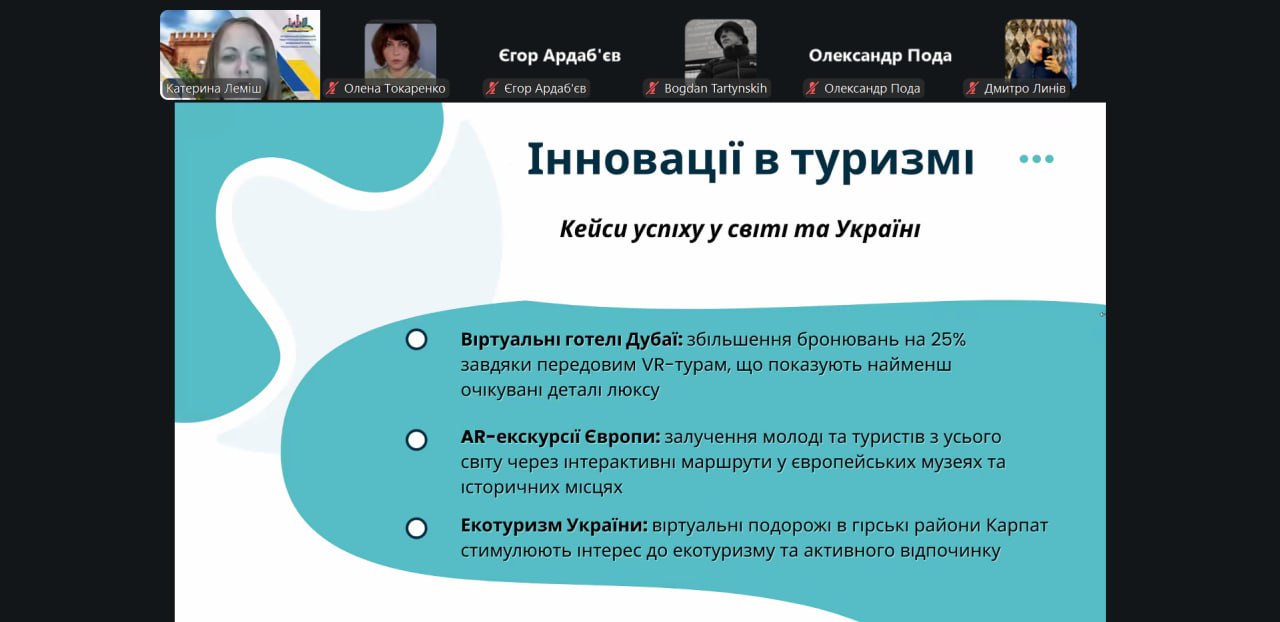 Катерина Леміш

Олена Токаренко

Єгор Ардаб'єв

Єгор Ардаб'єв

Bogdan Tartynskih

Олександр Пода

Олександр Пода

Дмитро Линів

Інновації в туризмі

Кейси успіху у світі та Україні

Віртуальні готелі Дубаї: збільшення бронювань на 25% завдяки передовим VR-турам, що показують найменш очікувані деталі люксу

AR-екскурсії Європи: залучення молоді та туристів з усього світу через інтерактивні маршрути у європейських музеях та історичних місцях

Екотуризм України: віртуальні подорожі в гірські райони Карпат стимулюють інтерес до екотуризму та активного відпочинку